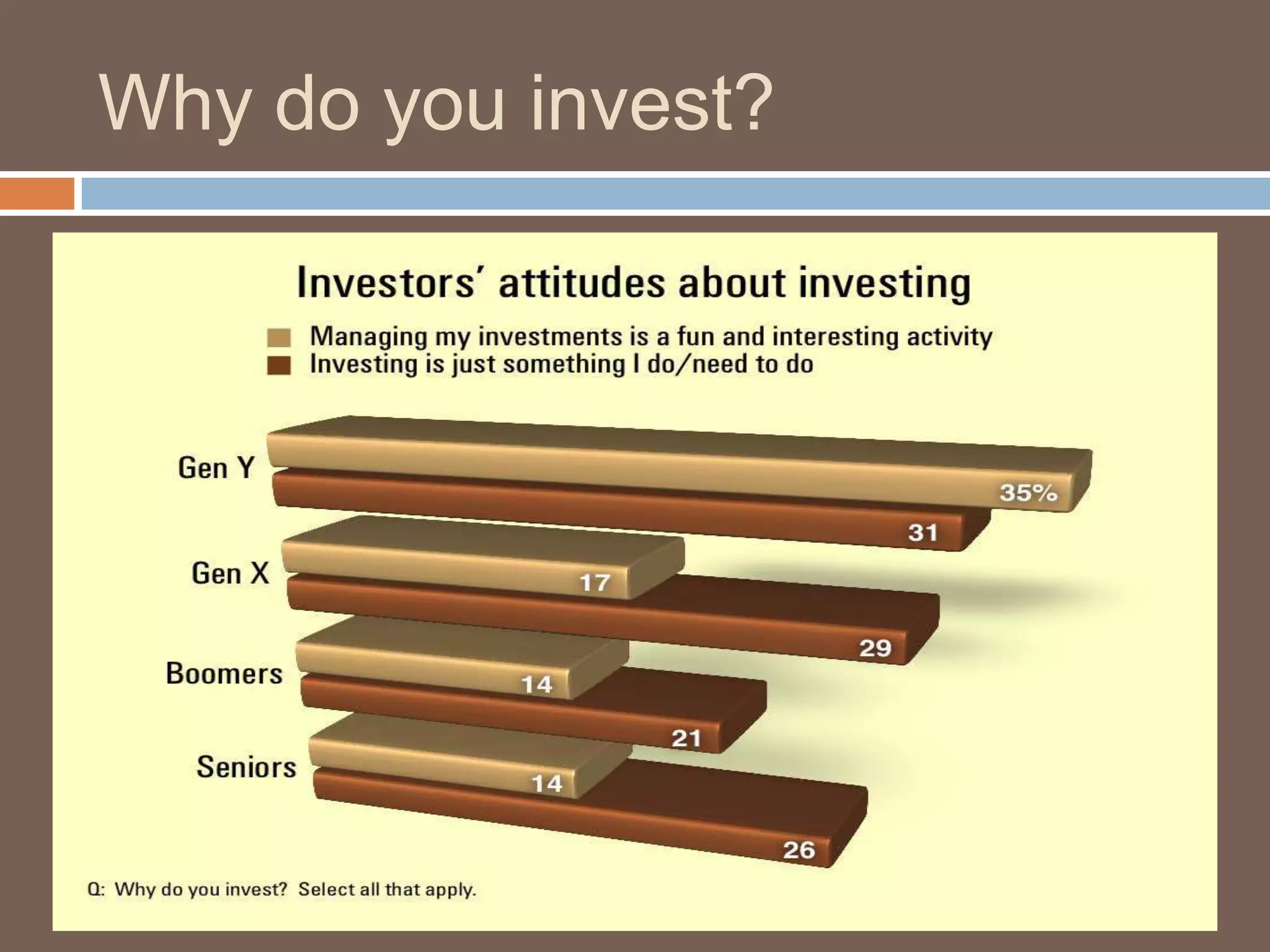 Why do you invest?

Investors' attitudes about investing

Managing my investments is a fun and interesting activity
Investing is just something I do/need to do

Gen Y
35%
31

Gen X
17
29

Boomers
14
21

Seniors
14
26

Q: Why do you invest? Select all that apply.